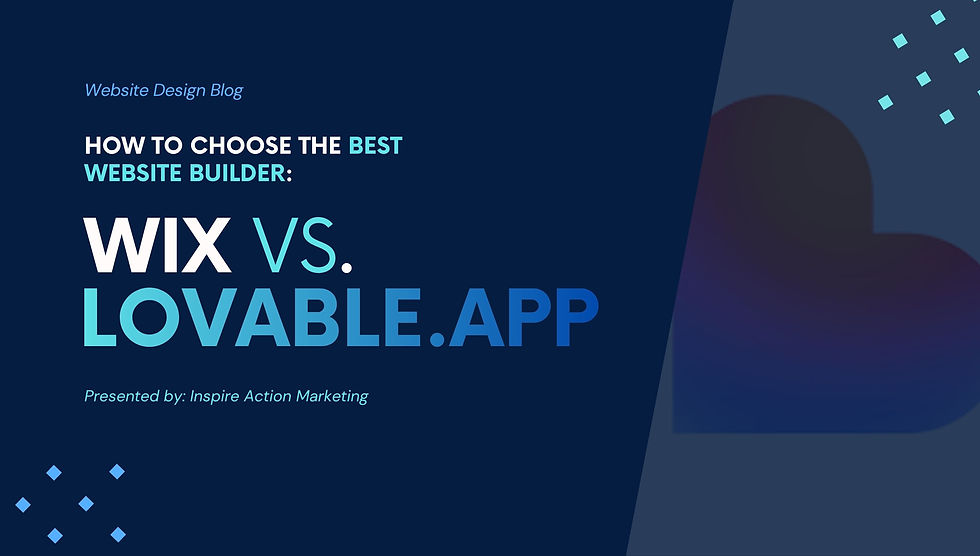 Website Design Blog

HOW TO CHOOSE THE BEST WEBSITE BUILDER:

WIX VS. LOVABLE.APP

Presented by: Inspire Action Marketing